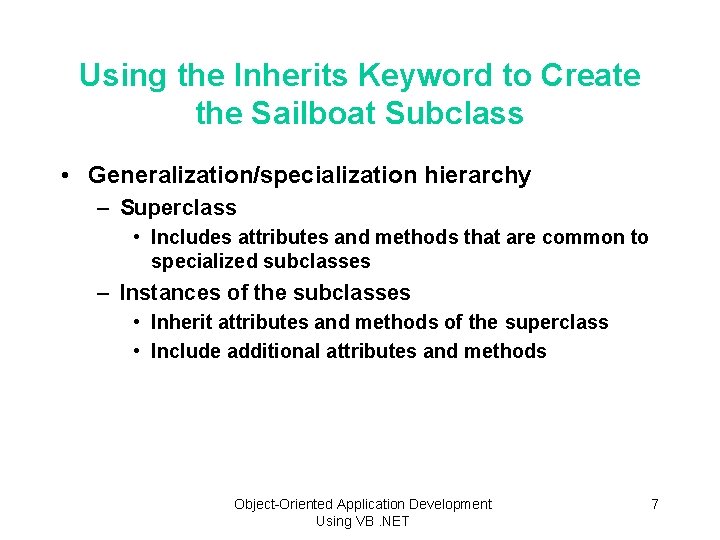 Using the Inherits Keyword to Create the Sailboat Subclass

• Generalization/specialization hierarchy
– Superclass
• Includes attributes and methods that are common to specialized subclasses
– Instances of the subclasses
• Inherit attributes and methods of the superclass
• Include additional attributes and methods

Object-Oriented Application Development Using VB .NET

7